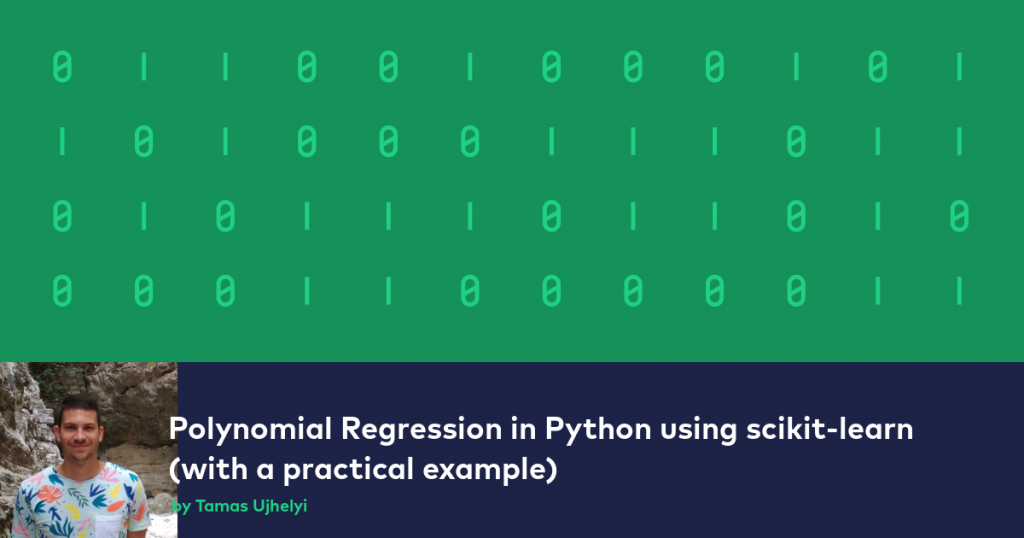 0 1 1 0 0 1 0 0 0 1 0 1
1 0 1 0 0 0 1 1 1 0 1 1
0 1 0 1 1 1 0 1 1 0 1 0
0 0 0 1 1 0 0 0 0 0 1 1

Polynomial Regression in Python using scikit-learn (with a practical example)

by Tamas Ujhelyi